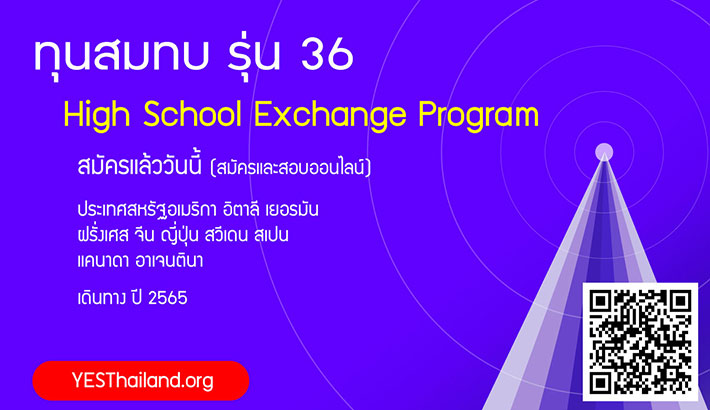 ทุนสมทบ รุ่น 36

High School Exchange Program

สมัครแล้ววันนี้ (สมัครและสอบออนไลน์)

ประเทศสหรัฐอเมริกา อิตาลี เยอรมัน ฝรั่งเศส จีน ญี่ปุ่น สวีเดน สเปน แคนาดา อาเจนตินา

เดินทาง ปี 2565

YESThailand.org